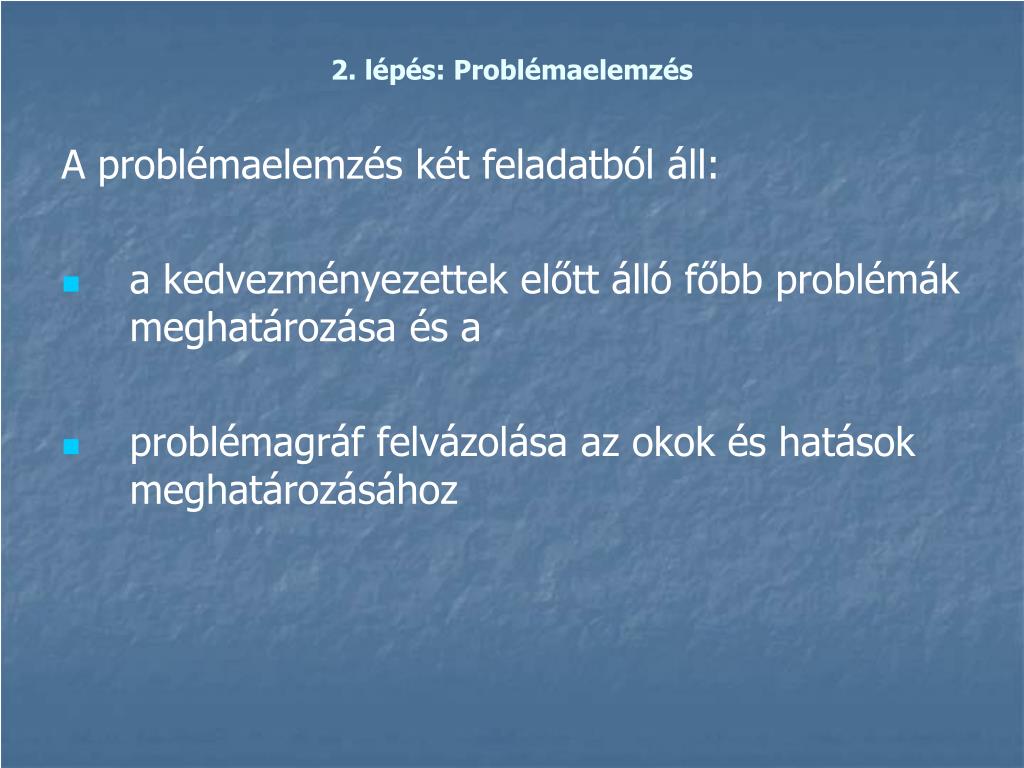 2. lépés: Problémaelemzés

A problémaelemzés két feladatból áll:

- a kedvezményezettek előtt álló főbb problémák meghatározása és a

- problémagráf felvázolása az okok és hatások meghatározásához